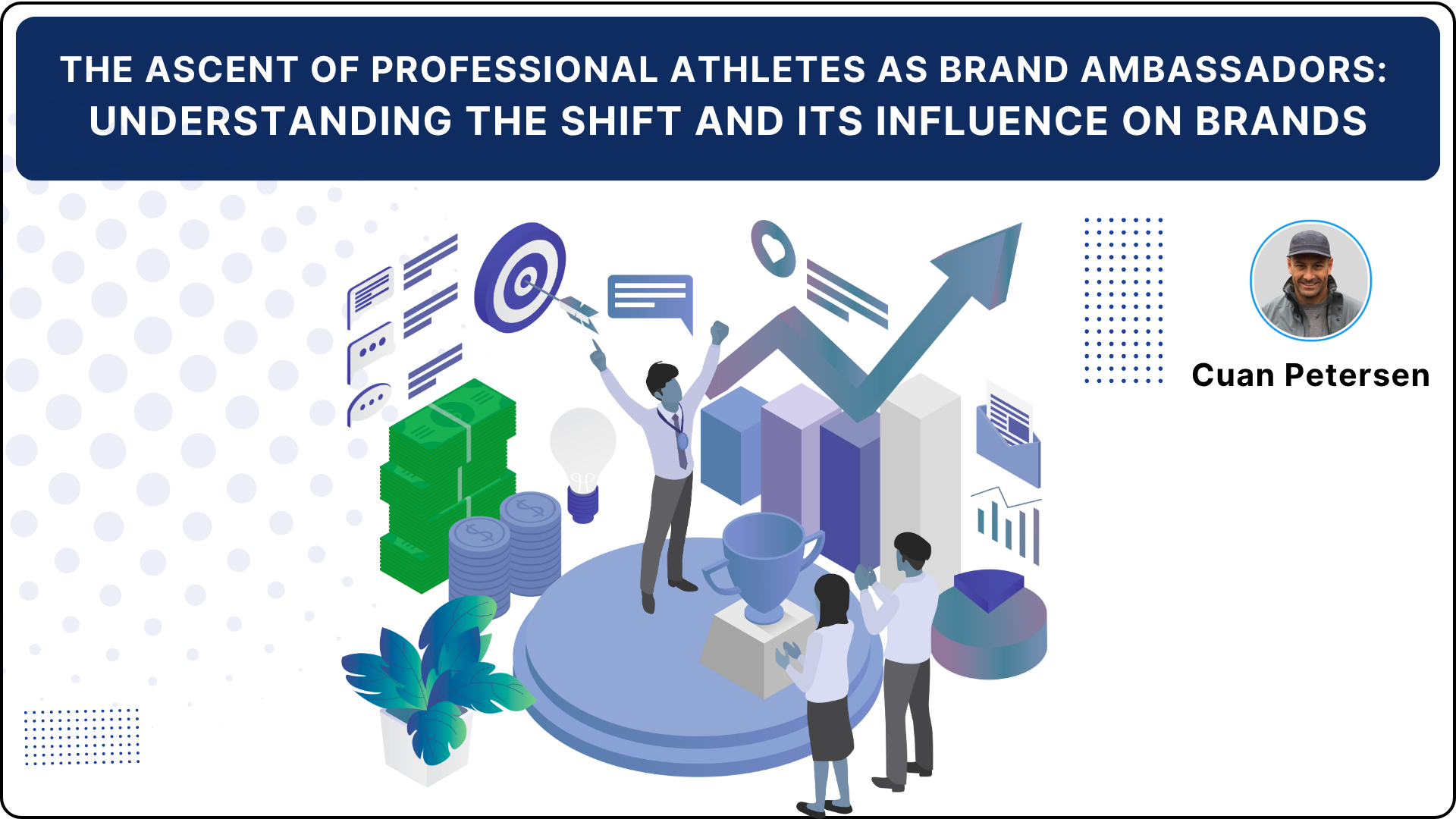 THE ASCENT OF PROFESSIONAL ATHLETES AS BRAND AMBASSADORS: UNDERSTANDING THE SHIFT AND ITS INFLUENCE ON BRANDS

Cuan Petersen